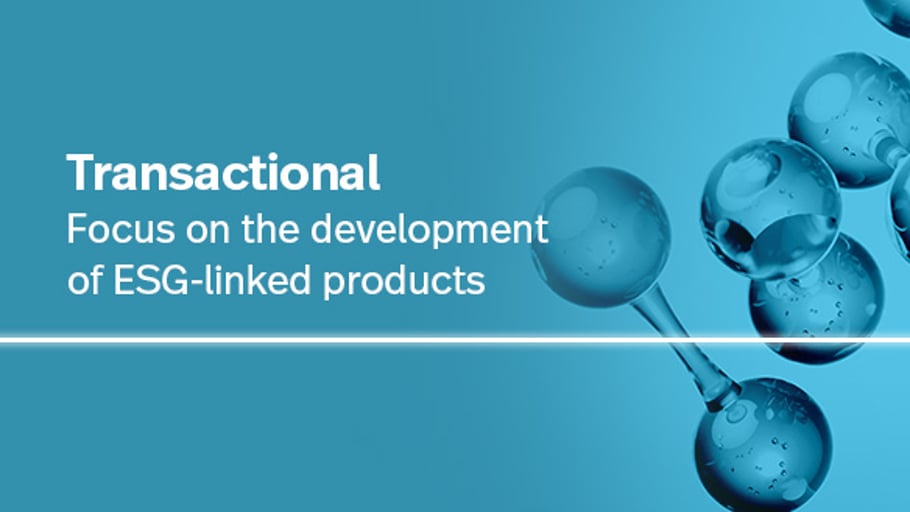 Transactional
Focus on the development of ESG-linked products